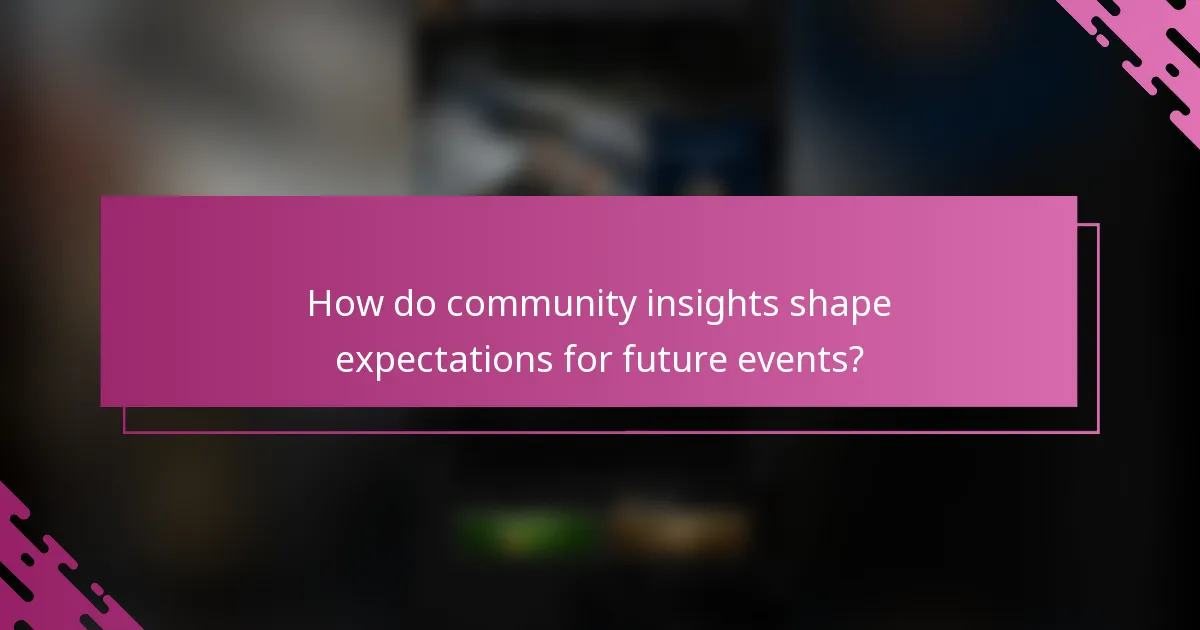 How do community insights shape expectations for future events?